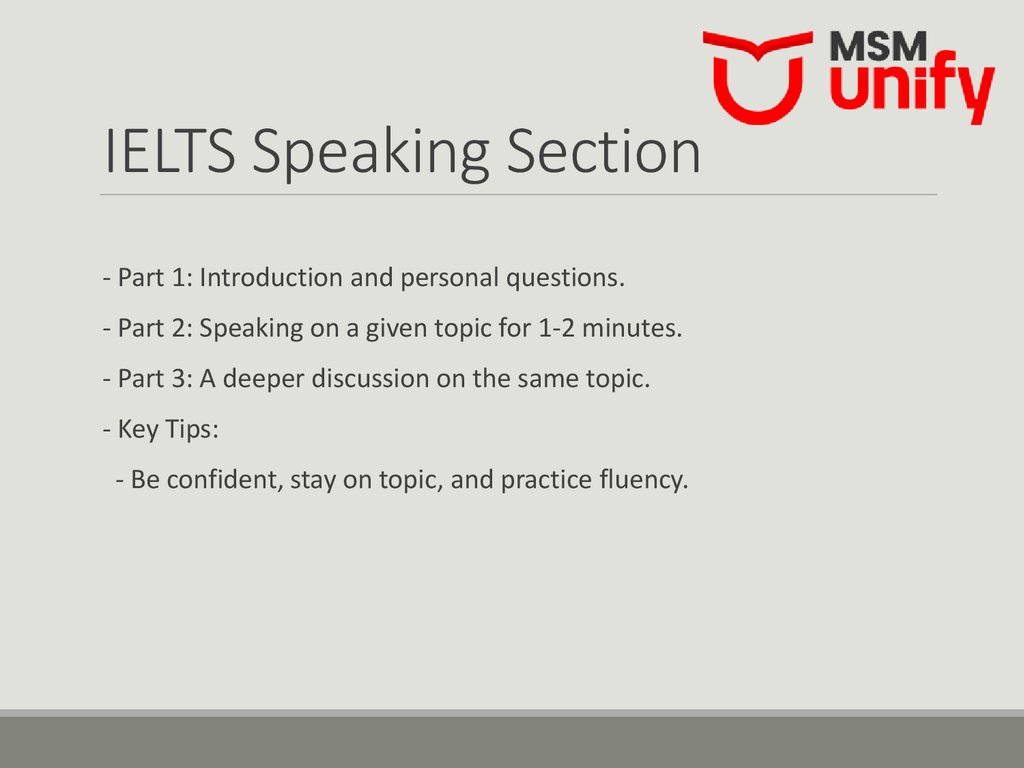 MSM unify

IELTS Speaking Section

- Part 1: Introduction and personal questions.

- Part 2: Speaking on a given topic for 1-2 minutes.

- Part 3: A deeper discussion on the same topic.

- Key Tips:

- Be confident, stay on topic, and practice fluency.